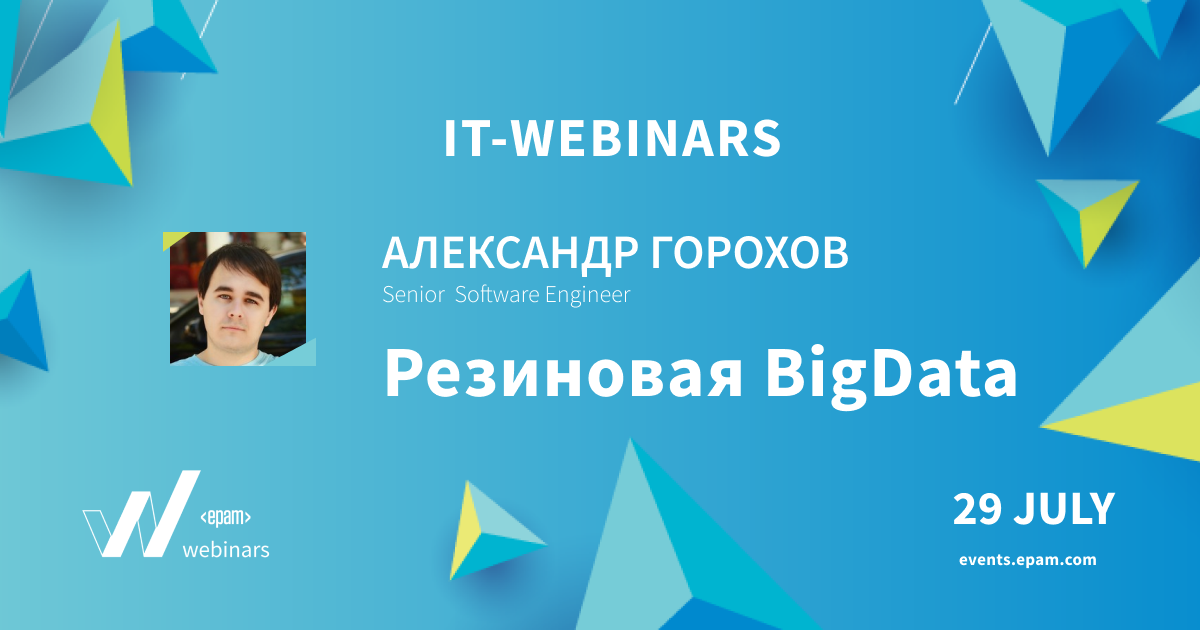 IT-WEBINARS

АЛЕКСАНДР ГОРОХОВ
Senior Software Engineer

Резиновая BigData

<epam>
webinars

29 JULY
events.epam.com